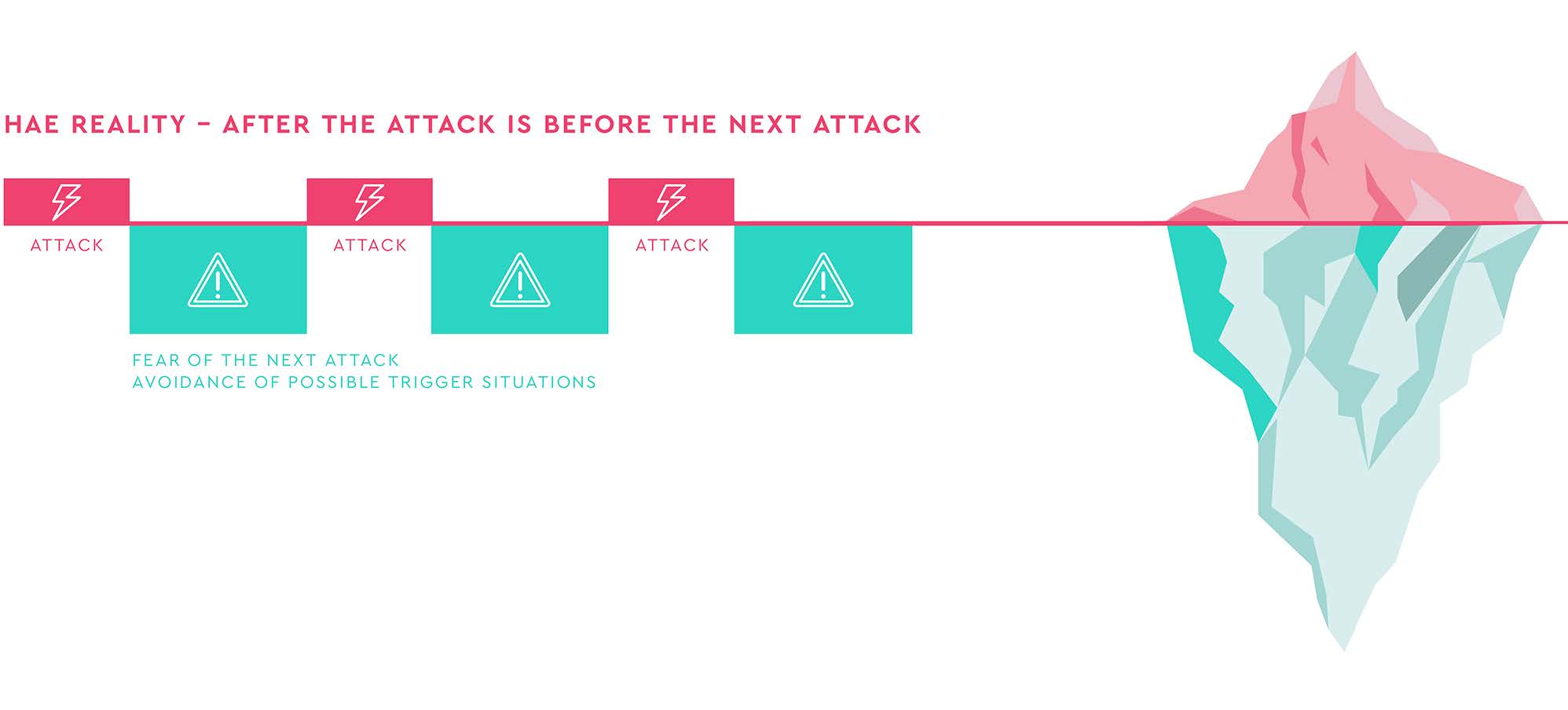 HAE REALITY – AFTER THE ATTACK IS BEFORE THE NEXT ATTACK

ATTACK

ATTACK

ATTACK

FEAR OF THE NEXT ATTACK
AVOIDANCE OF POSSIBLE TRIGGER SITUATIONS